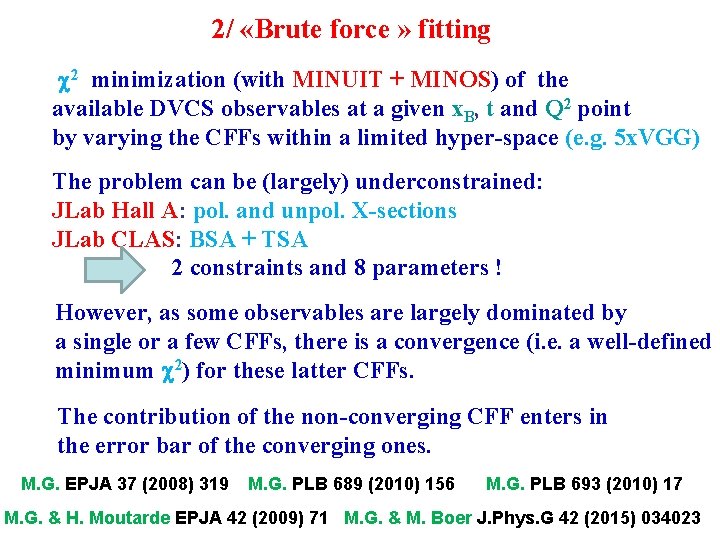 2/ «Brute force » fitting

$\chi^2$ minimization (with MINUIT + MINOS) of the available DVCS observables at a given $x_B$, t and $Q^2$ point by varying the CFFs within a limited hyper-space (e.g. 5xVGG)

The problem can be (largely) underconstrained:
JLab Hall A: pol. and unpol. X-sections
JLab CLAS: BSA + TSA
2 constraints and 8 parameters !

However, as some observables are largely dominated by a single or a few CFFs, there is a convergence (i.e. a well-defined minimum $\chi^2$) for these latter CFFs.

The contribution of the non-converging CFF enters in the error bar of the converging ones.

M.G. EPJA 37 (2008) 319 M.G. PLB 689 (2010) 156 M.G. PLB 693 (2010) 17
M.G. & H. Moutarde EPJA 42 (2009) 71 M.G. & M. Boer J.Phys.G 42 (2015) 034023